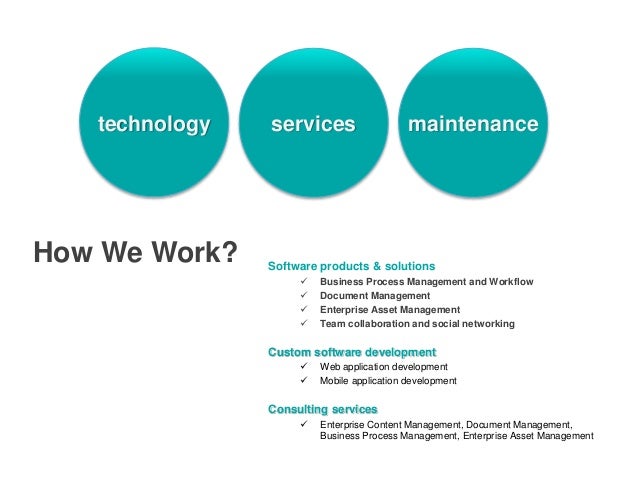 technology

services

maintenance

How We Work?

Software products & solutions
✓ Business Process Management and Workflow
✓ Document Management
✓ Enterprise Asset Management
✓ Team collaboration and social networking

Custom software development
✓ Web application development
✓ Mobile application development

Consulting services
✓ Enterprise Content Management, Document Management, Business Process Management, Enterprise Asset Management